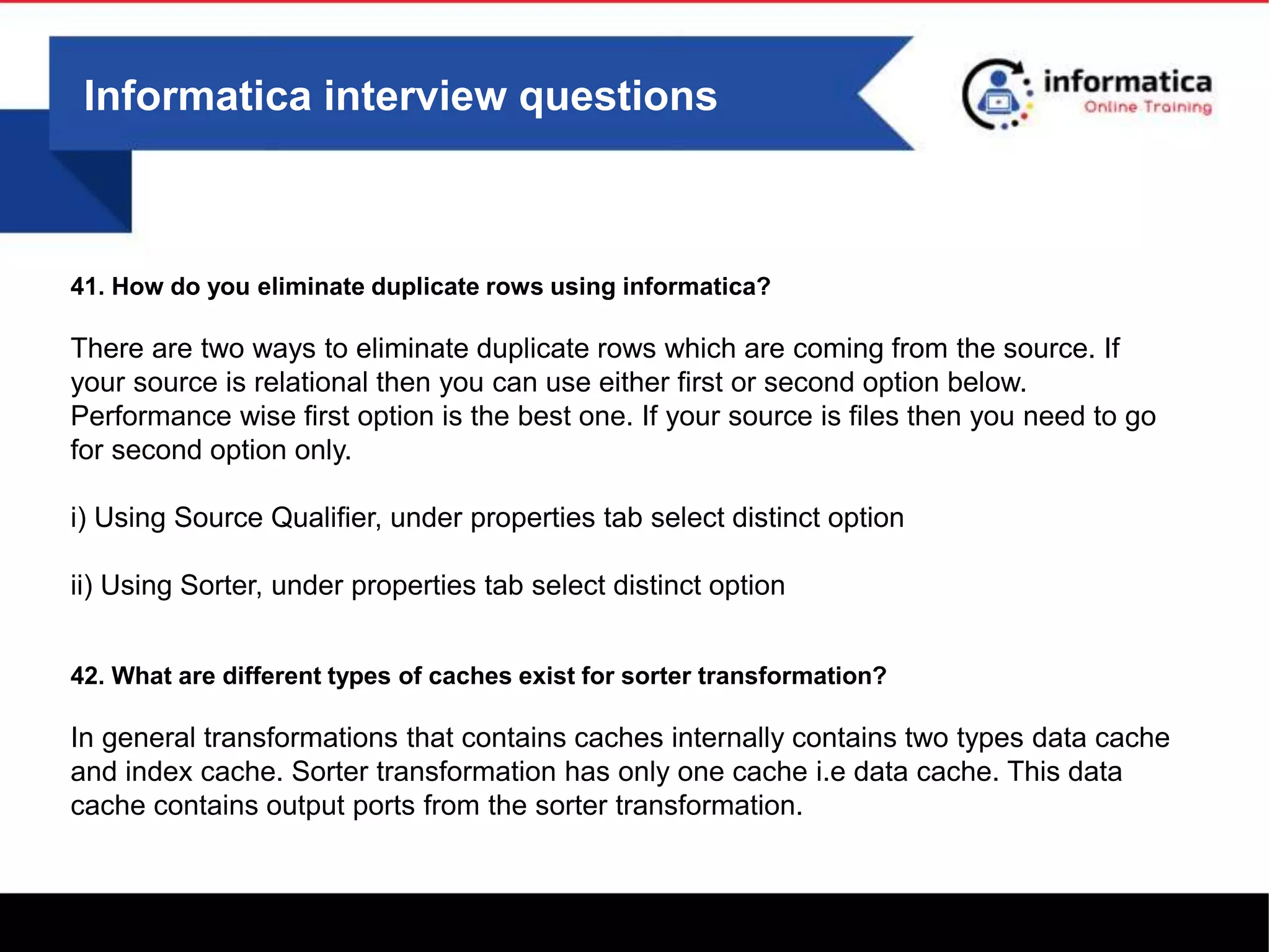 Informatica interview questions

informatica
Online Training

41. How do you eliminate duplicate rows using informatica?

There are two ways to eliminate duplicate rows which are coming from the source. If your source is relational then you can use either first or second option below. Performance wise first option is the best one. If your source is files then you need to go for second option only.

i) Using Source Qualifier, under properties tab select distinct option

ii) Using Sorter, under properties tab select distinct option

42. What are different types of caches exist for sorter transformation?

In general transformations that contains caches internally contains two types data cache and index cache. Sorter transformation has only one cache i.e data cache. This data cache contains output ports from the sorter transformation.